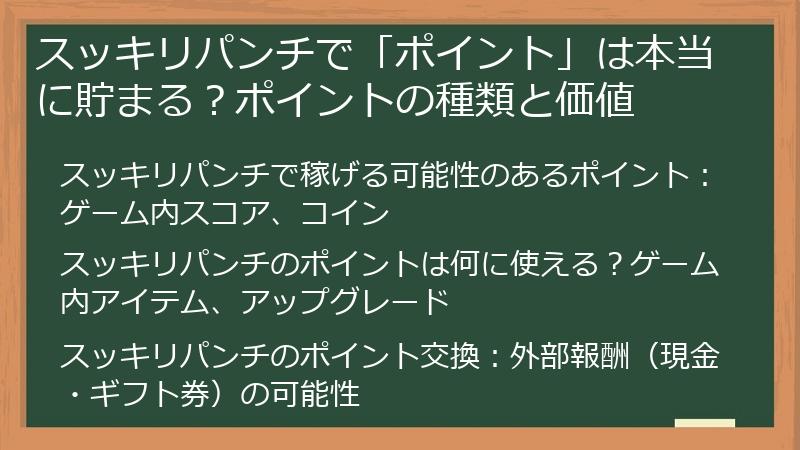 スッキリパンチで「ポイント」は本当に貯まる？ポイントの種類と価値

スッキリパンチで稼げる可能性のあるポイント：ゲーム内スコア、コイン

スッキリパンチのポイントは何に使える？ゲーム内アイテム、アップグレード

スッキリパンチのポイント交換：外部報酬（現金・ギフト券）の可能性